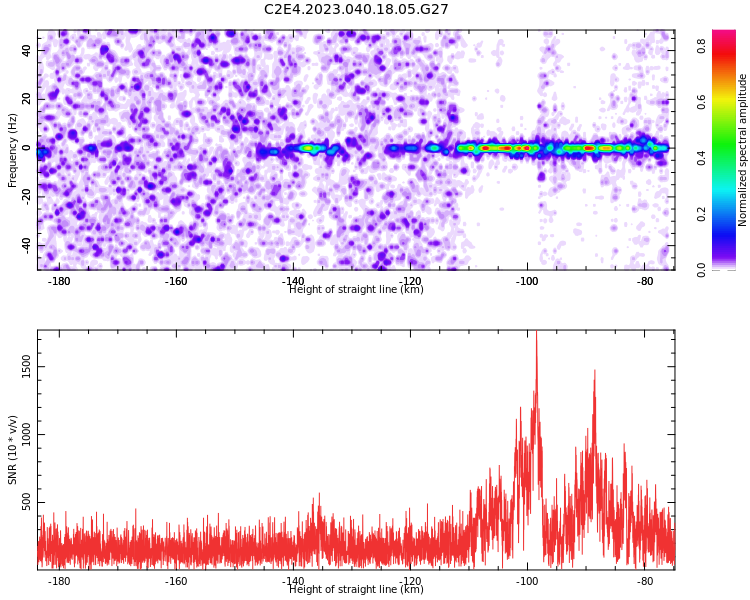 C2E4.2023.040.18.05.G27

Frequency (Hz)

40
20
0
-20
-40

-180
-160
-140
-120
-100
-80

Height of straight line (km)

Normalized spectral amplitude

0.0
0.2
0.4
0.6
0.8

SNR (10 * v/v)

1500
1000
500

-180
-160
-140
-120
-100
-80

Height of straight line (km)